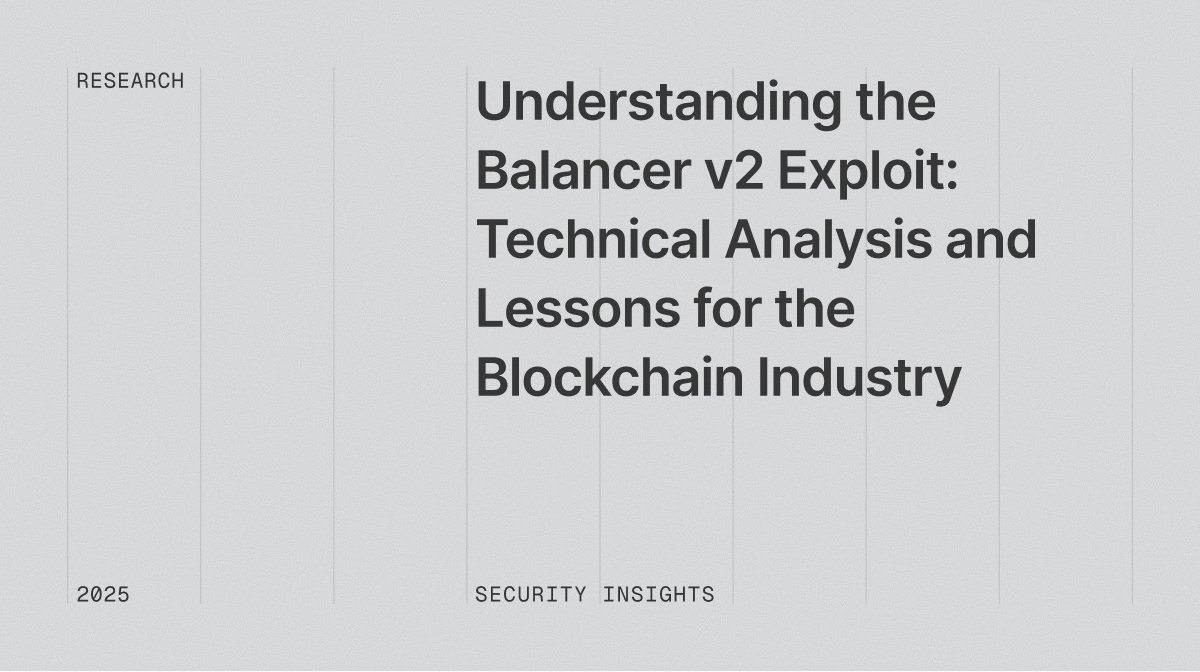 RESEARCH

Understanding the Balancer v2 Exploit: Technical Analysis and Lessons for the Blockchain Industry

2025

SECURITY INSIGHTS